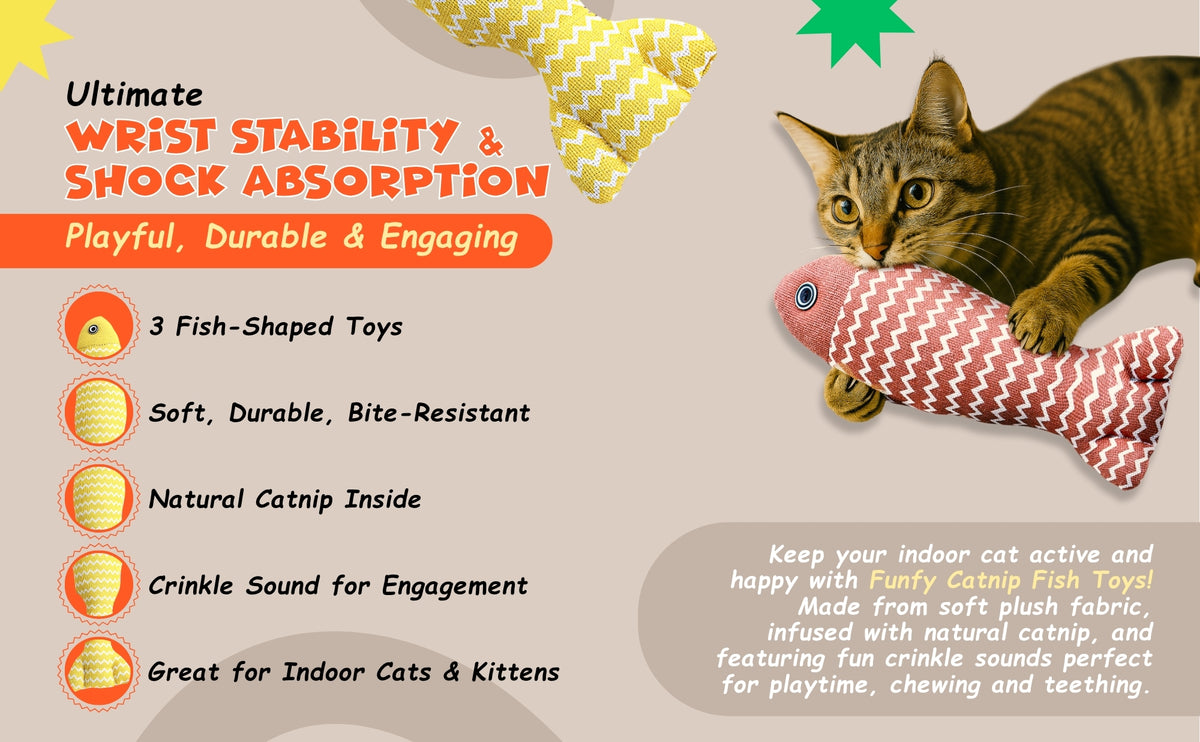 Ultimate
WRIST STABILITY & SHOCK ABSORPTION

Playful, Durable & Engaging

3 Fish-Shaped Toys

Soft, Durable, Bite-Resistant

Natural Catnip Inside

Crinkle Sound for Engagement

Great for Indoor Cats & Kittens

Keep your indoor cat active and happy with Funfy Catnip Fish Toys! Made from soft plush fabric, infused with natural catnip, and featuring fun crinkle sounds perfect for playtime, chewing and teething.